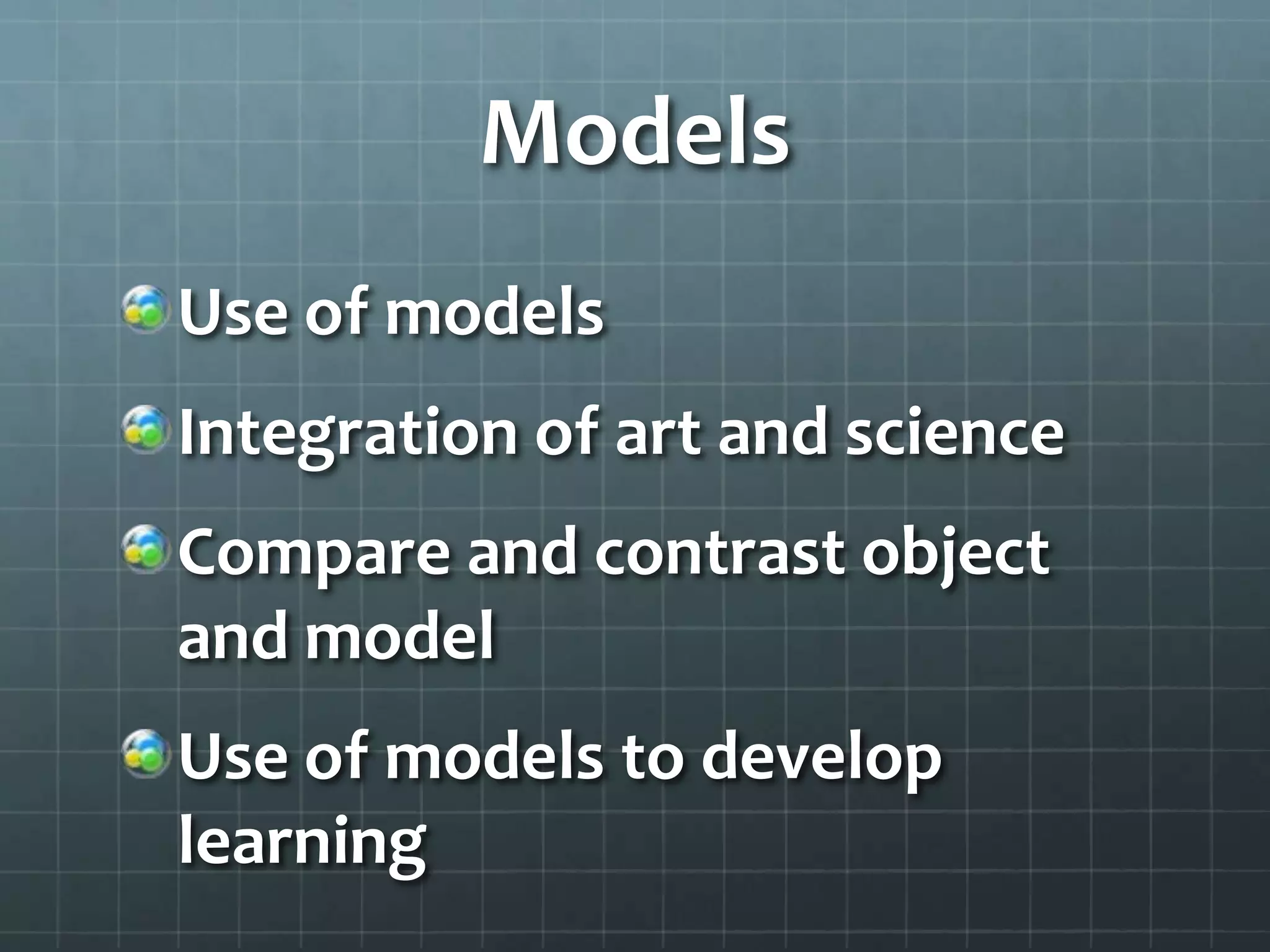 Models

Use of models

Integration of art and science

Compare and contrast object and model

Use of models to develop learning